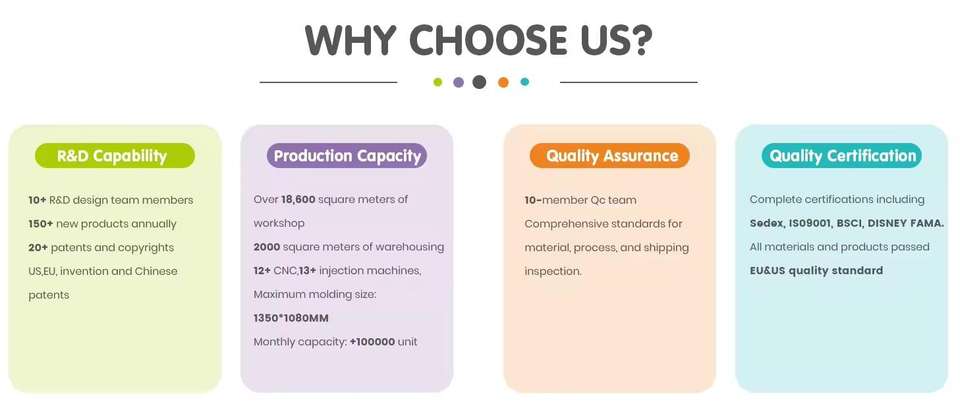 WHY CHOOSE US?

R&D Capability

10+ R&D design team members
150+ new products annually
20+ patents and copyrights US,EU, invention and Chinese patents

Production Capacity

Over 18,600 square meters of workshop
2000 square meters of warehousing
12+ CNC,13+ injection machines, Maximum molding size: 1350*1080MM
Monthly capacity: +100000 unit

Quality Assurance

10-member Qc team
Comprehensive standards for material, process, and shipping inspection.

Quality Certification

Complete certifications including Sedex, ISO9001, BSCI, DISNEY FAMA.
All materials and products passed EU&US quality standard